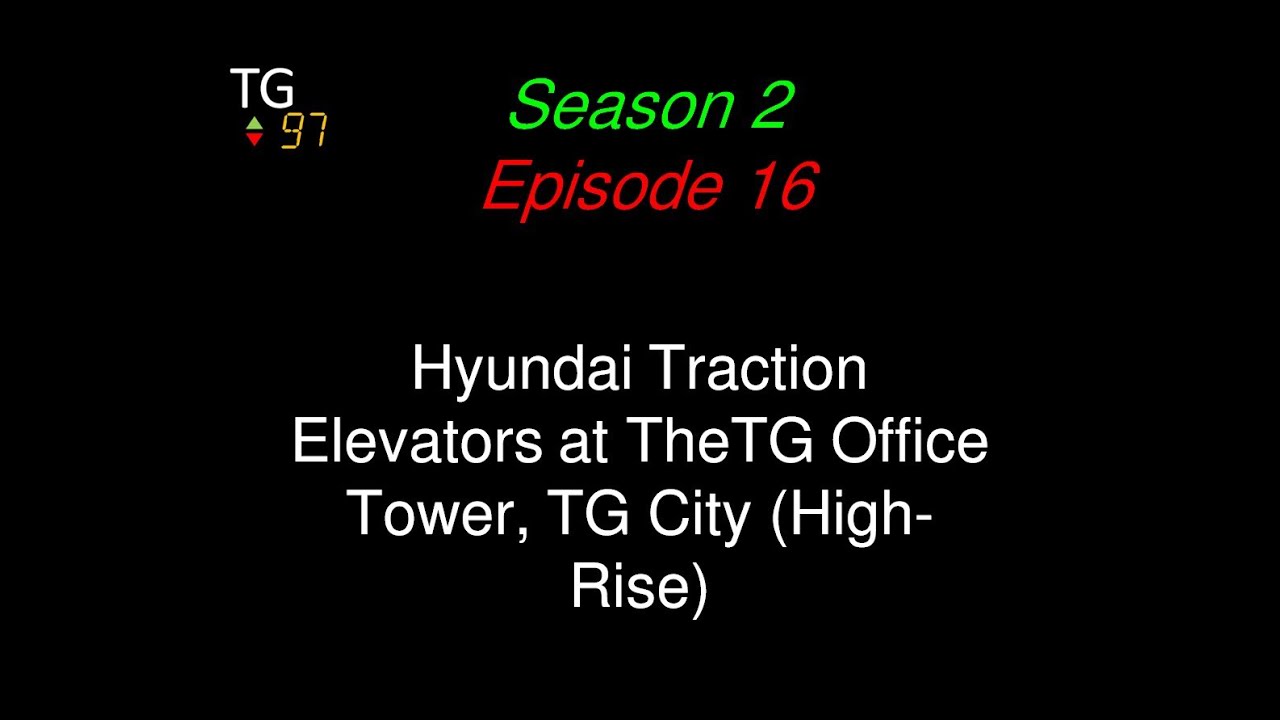 TG
97

Season 2
Episode 16

Hyundai Traction Elevators at TheTG Office Tower, TG City (High-Rise)